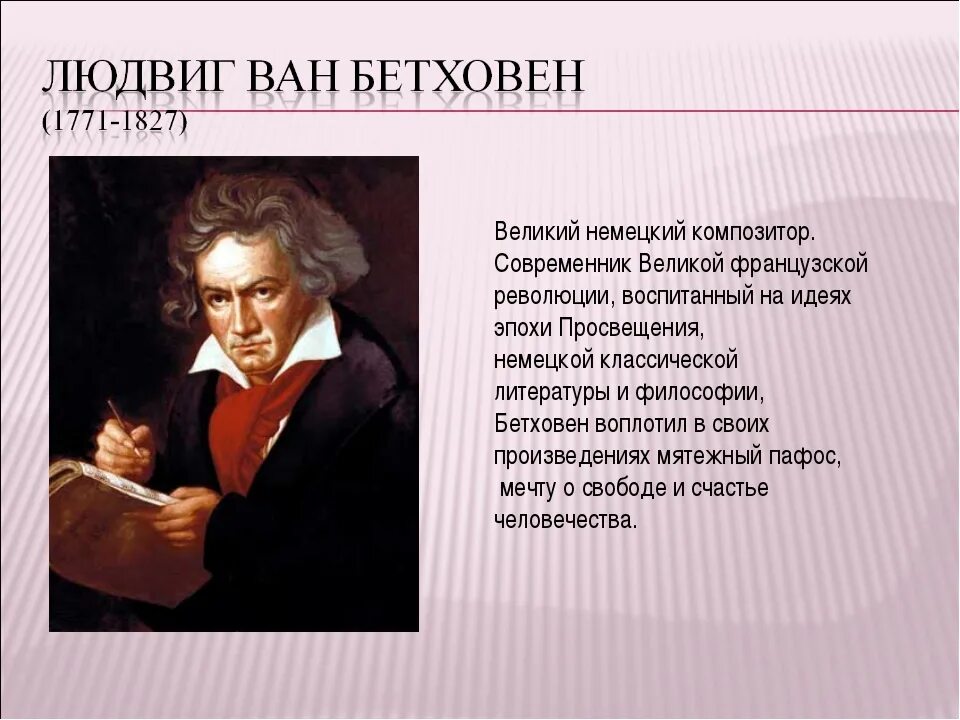 ЛЮДВИГ ВАН БЕТХОВЕН
(1771-1827)

Великий немецкий композитор. Современник Великой французской революции, воспитанный на идеях эпохи Просвещения, немецкой классической литературы и философии, Бетховен воплотил в своих произведениях мятежный пафос, мечту о свободе и счастье человечества.